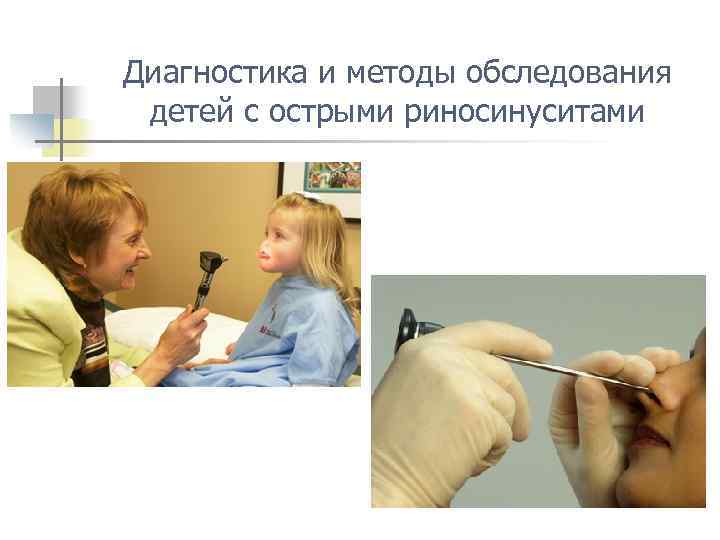 Диагностика и методы обследования детей с острыми риносинуситами